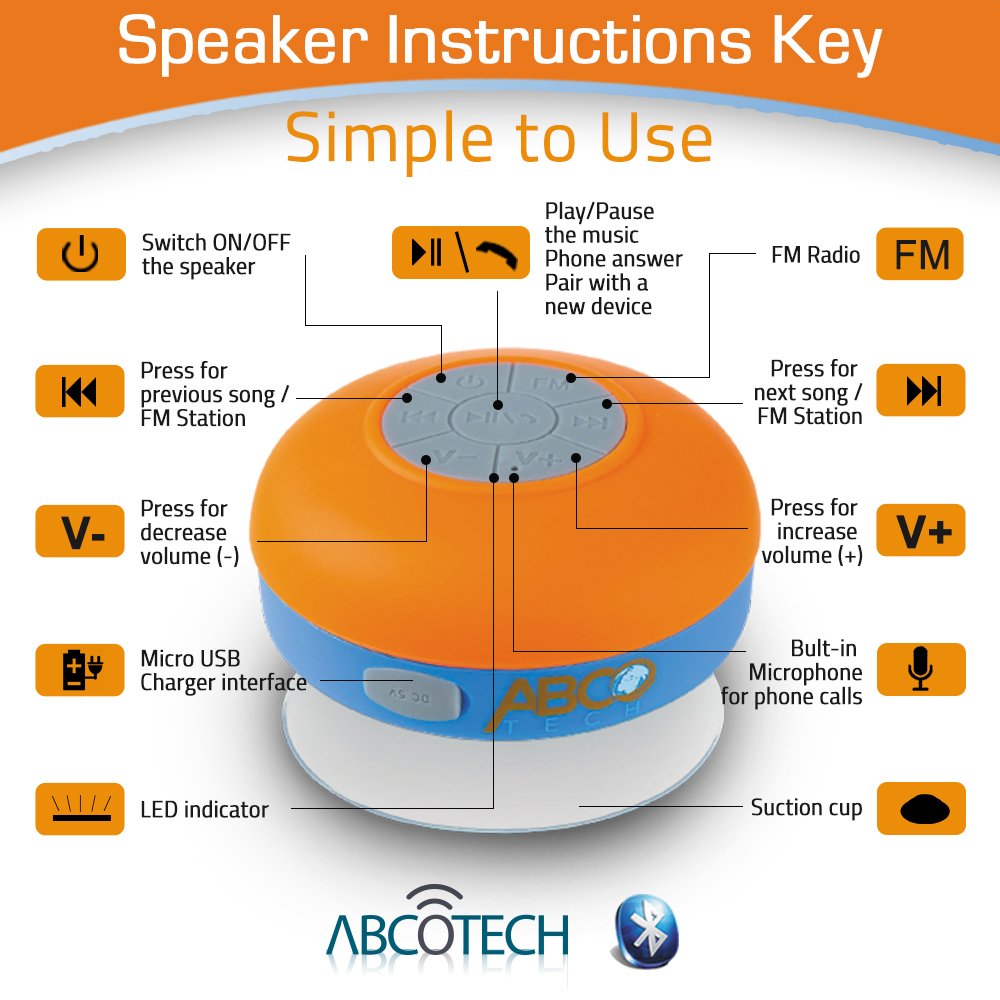 Speaker Instructions Key

Simple to Use

Switch ON/OFF the speaker

Play/Pause the music
Phone answer
Pair with a new device

FM Radio

FM

Press for previous song / FM Station

Press for next song / FM Station

V-

Press for decrease volume (-)

Press for increase volume (+)

V+

Micro USB Charger interface

Bult-in Microphone for phone calls

LED indicator

Suction cup

FM

V-

V+

DC 5V

ABCO TECH

ABCOTECH